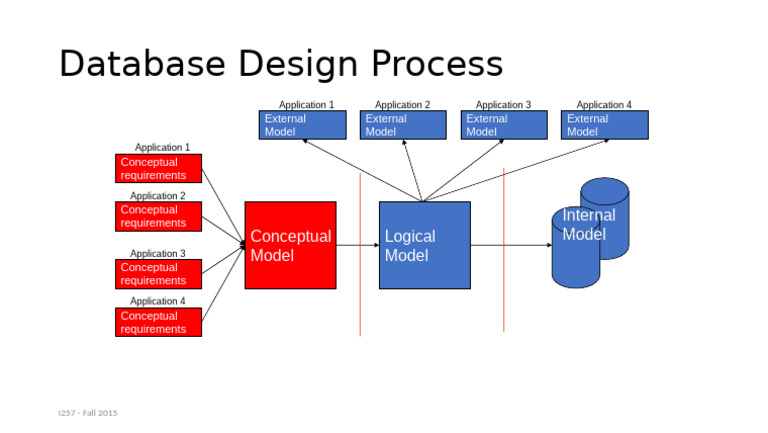 Database Design Process

Application 1
External Model

Application 2
External Model

Application 3
External Model

Application 4
External Model

Application 1
Conceptual requirements

Application 2
Conceptual requirements

Application 3
Conceptual requirements

Application 4
Conceptual requirements

Conceptual Model

Logical Model

Internal Model

I257 - Fall 2015